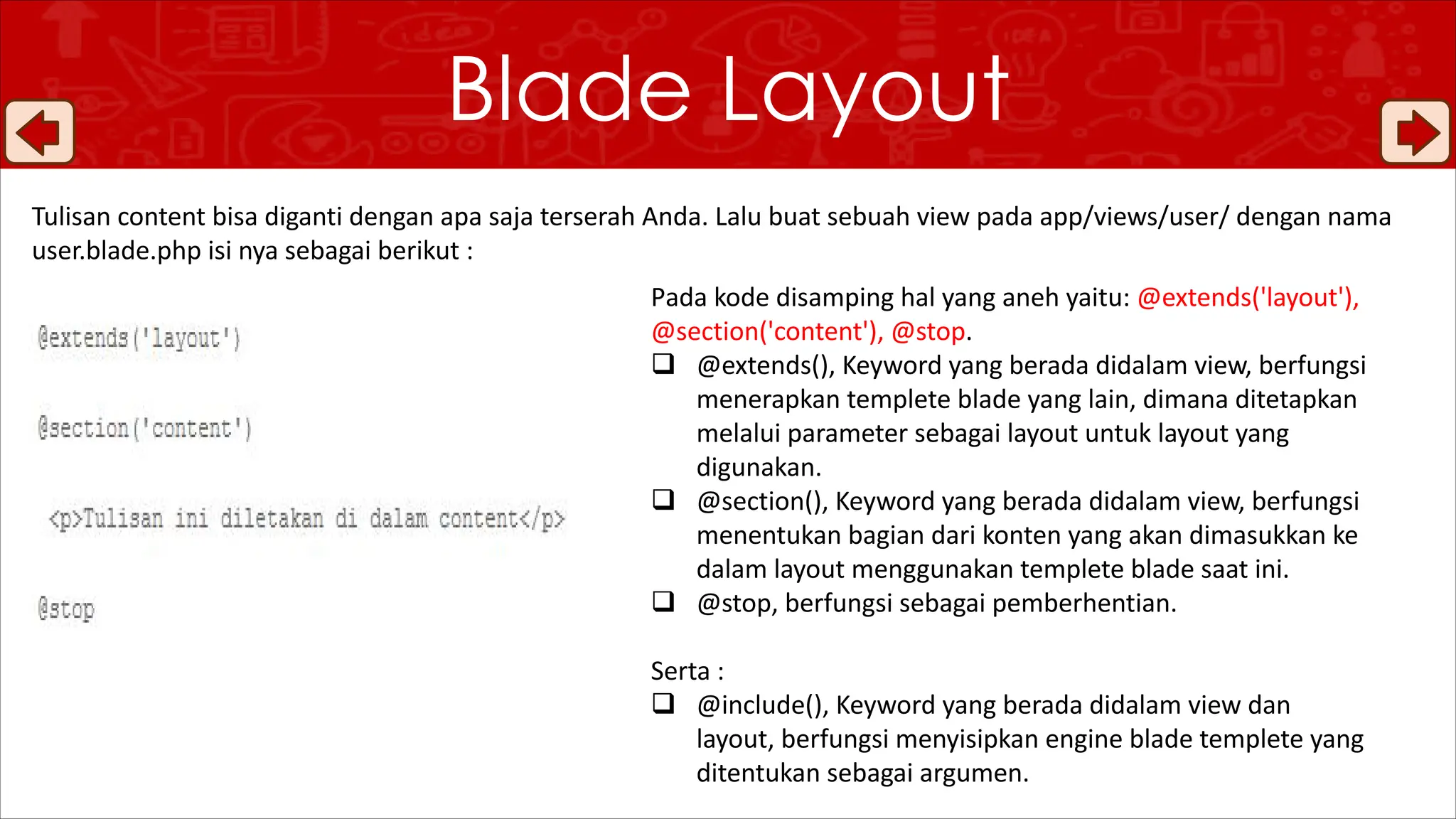 Blade Layout

Tulisan content bisa diganti dengan apa saja terserah Anda. Lalu buat sebuah view pada app/views/user/ dengan nama user.blade.php isi nya sebagai berikut :

@extends('layout')

@section('content')

<p>Tulisan ini diletakan di dalam content</p>

@stop

Pada kode disamping hal yang aneh yaitu: @extends('layout'), @section('content'), @stop.

❑ @extends(), Keyword yang berada didalam view, berfungsi menerapkan templete blade yang lain, dimana ditetapkan melalui parameter sebagai layout untuk layout yang digunakan.
❑ @section(), Keyword yang berada didalam view, berfungsi menentukan bagian dari konten yang akan dimasukkan ke dalam layout menggunakan templete blade saat ini.
❑ @stop, berfungsi sebagai pemberhentian.

Serta :
❑ @include(), Keyword yang berada didalam view dan layout, berfungsi menyisipkan engine blade templete yang ditentukan sebagai argumen.